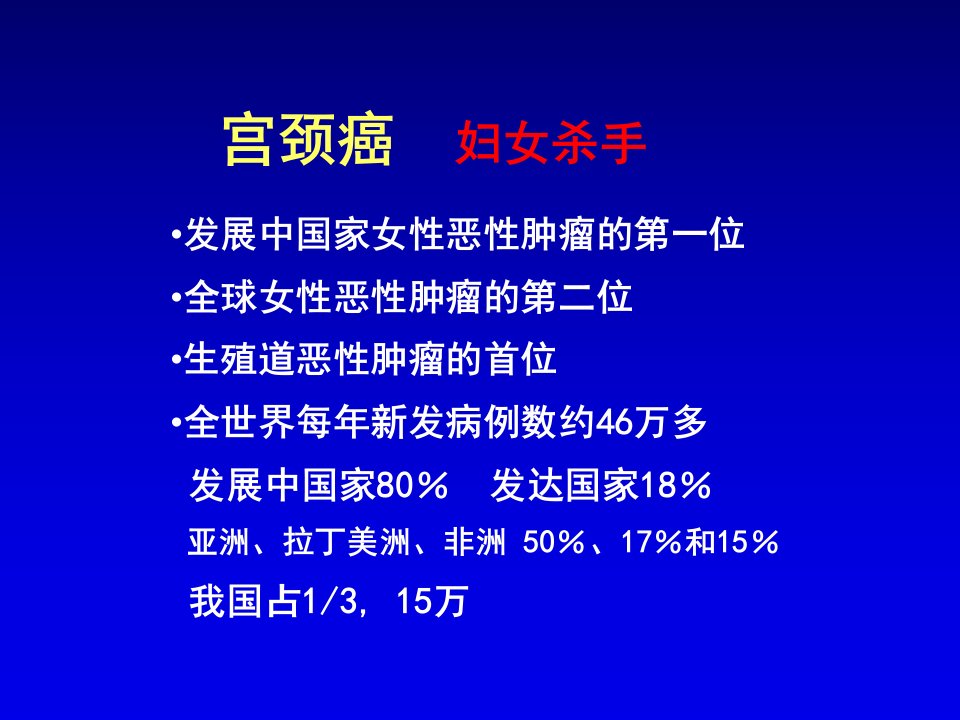 宫颈癌　妇女杀手

•发展中国家女性恶性肿瘤的第一位

•全球女性恶性肿瘤的第二位

•生殖道恶性肿瘤的首位

•全世界每年新发病例数约46万多

发展中国家80%　发达国家18%

亚洲、拉丁美洲、非洲 50%、17%和15%

我国占1/3, 15万